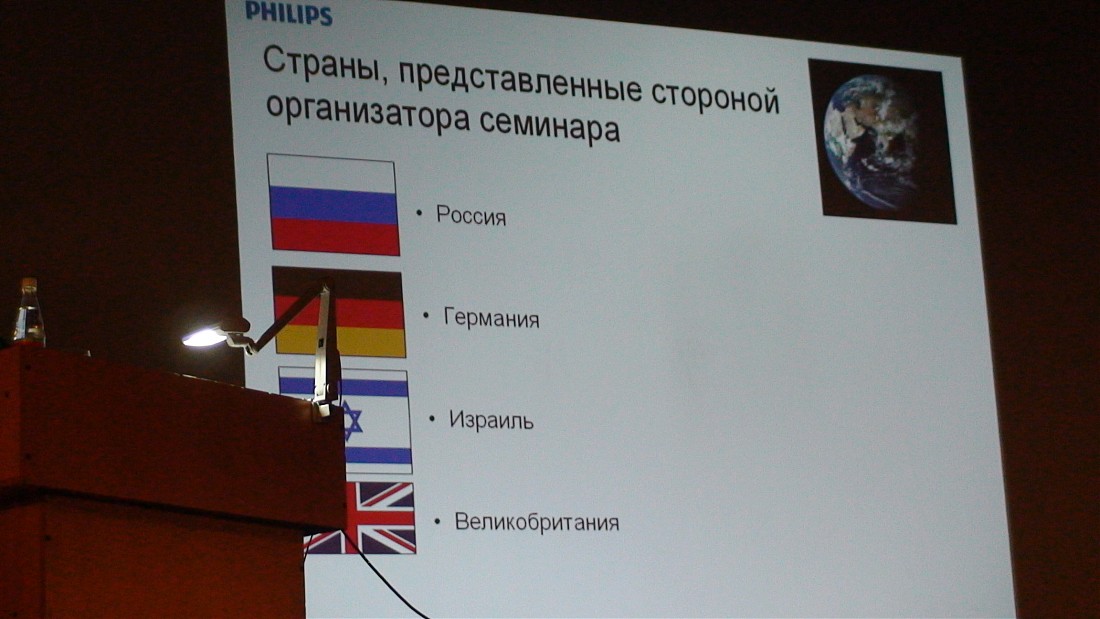 PHILIPS

Страны, представленные стороной организатора семинара

• Россия

• Германия

• Израиль

• Великобритания